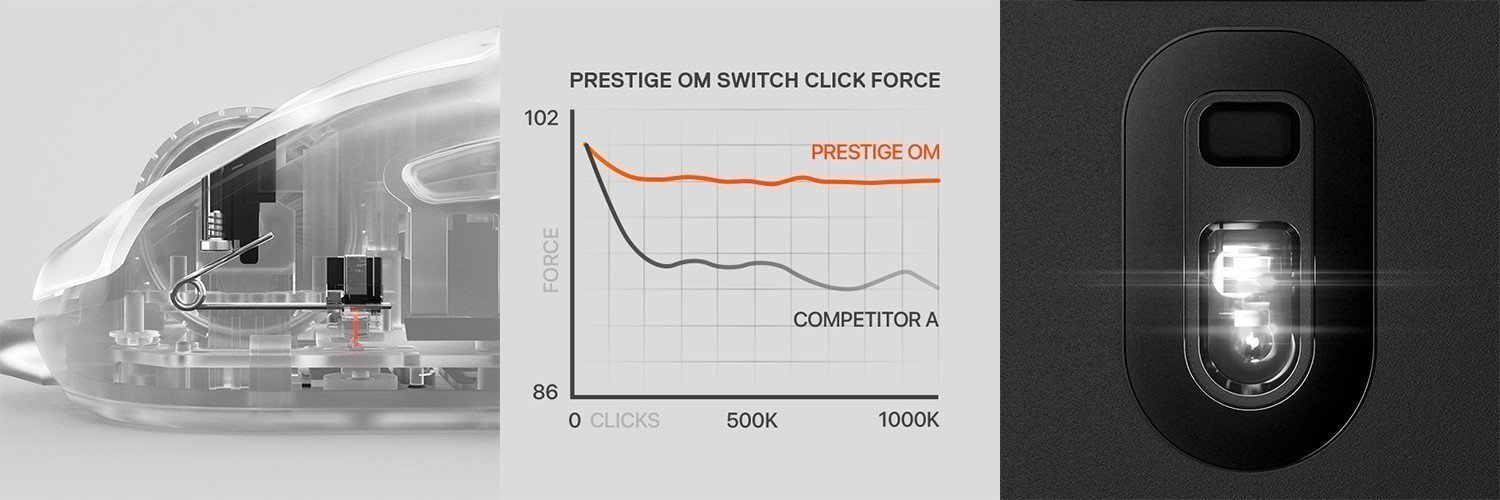 PRESTIGE OM SWITCH CLICK FORCE

102

PRESTIGE OM

FORCE

COMPETITOR A

86

0 CLICKS 500K 1000K